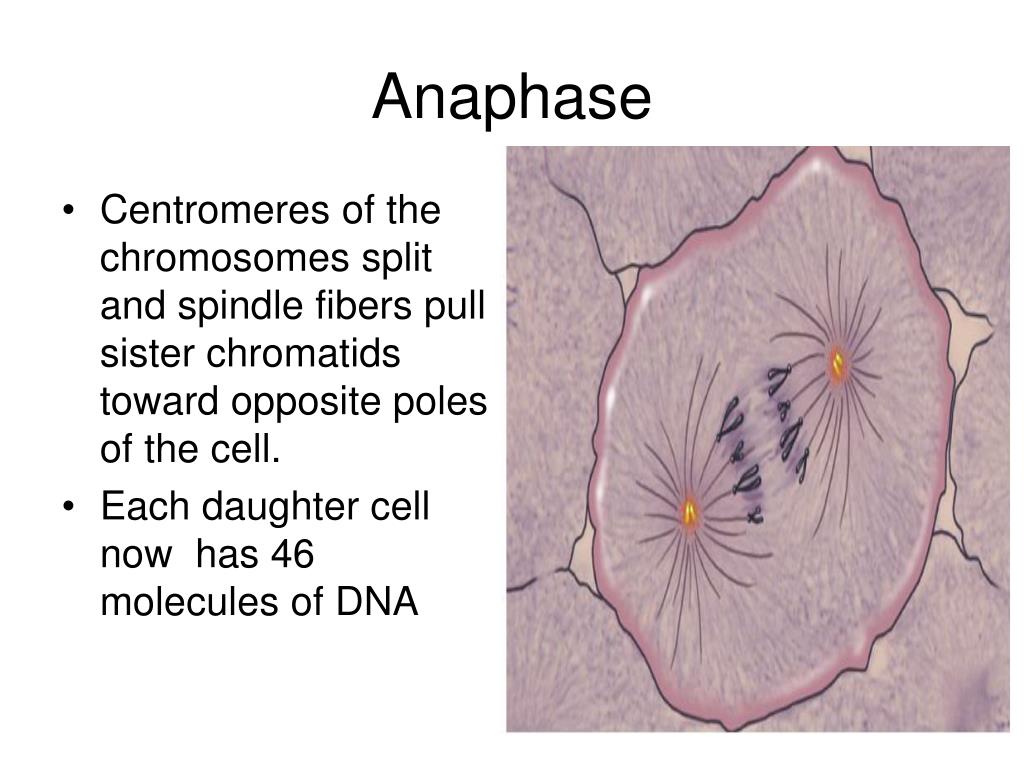 Anaphase

• Centromeres of the chromosomes split and spindle fibers pull sister chromatids toward opposite poles of the cell.
• Each daughter cell now  has 46 molecules of DNA